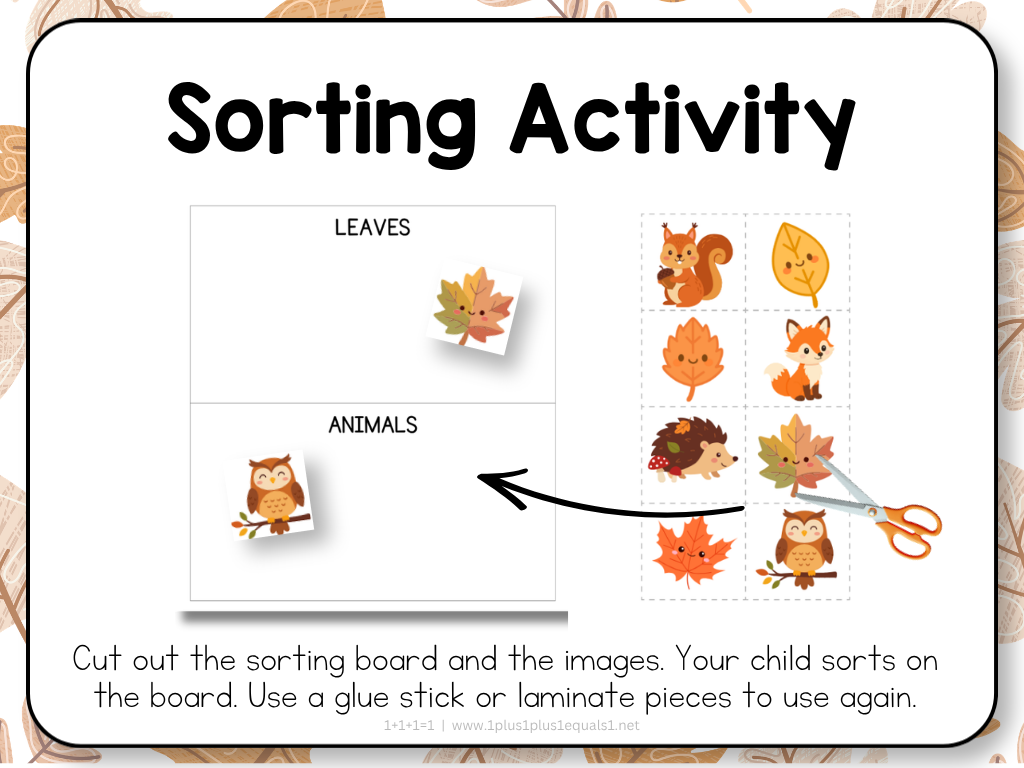 Sorting Activity

LEAVES

ANIMALS

Cut out the sorting board and the images. Your child sorts on the board. Use a glue stick or laminate pieces to use again.

1+1+1=1 | www.1plus1plus1equals1.net